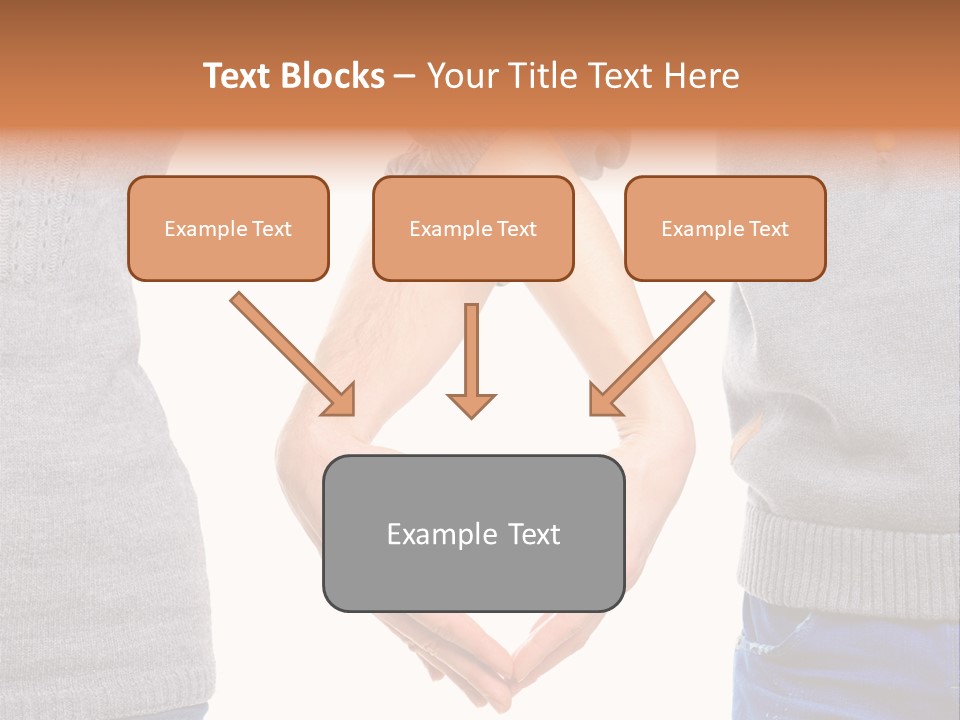 Text Blocks – Your Title Text Here

Example Text

Example Text

Example Text

Example Text